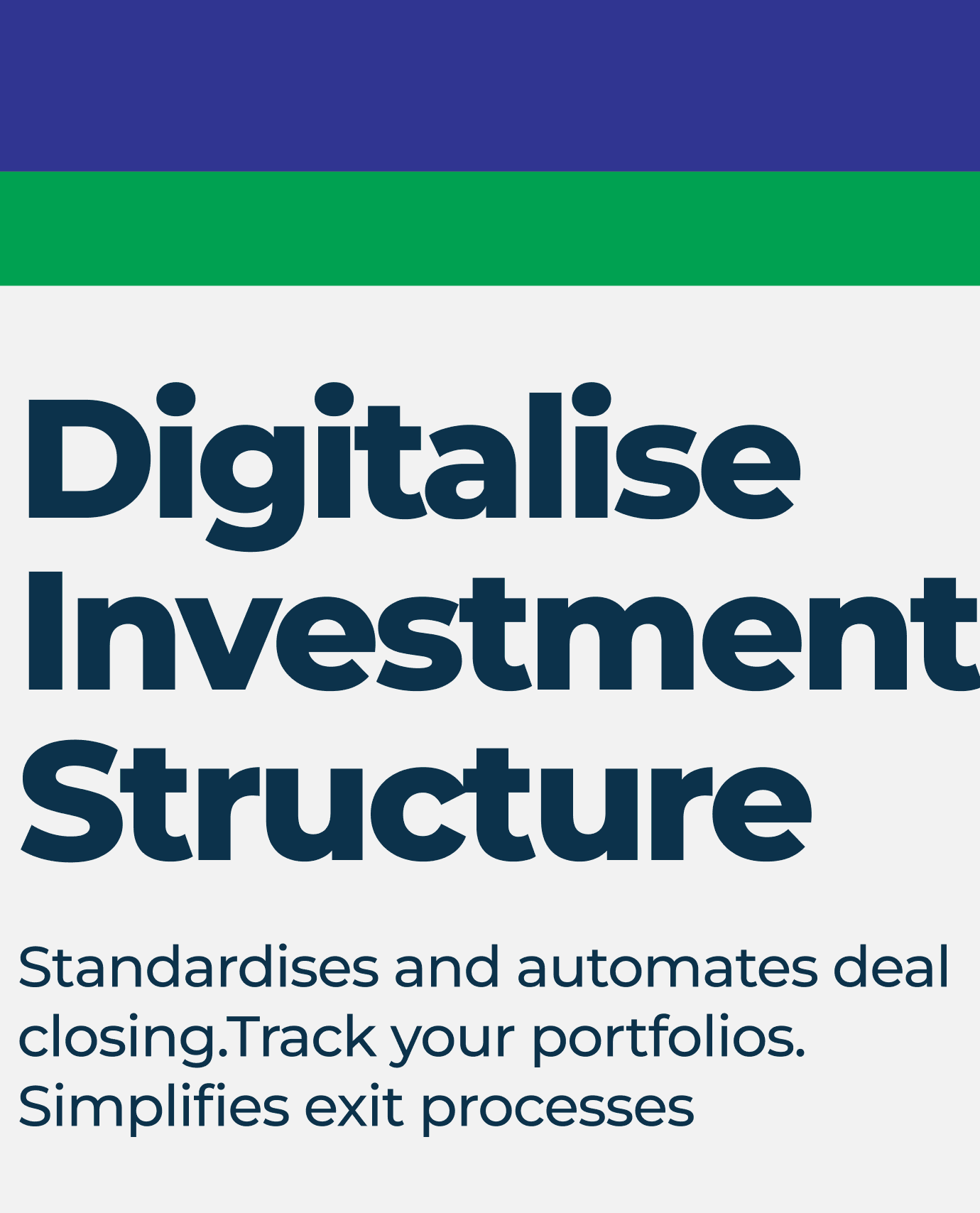 Digitalise Investment Structure

Standardises and automates deal closing.Track your portfolios. Simplifies exit processes